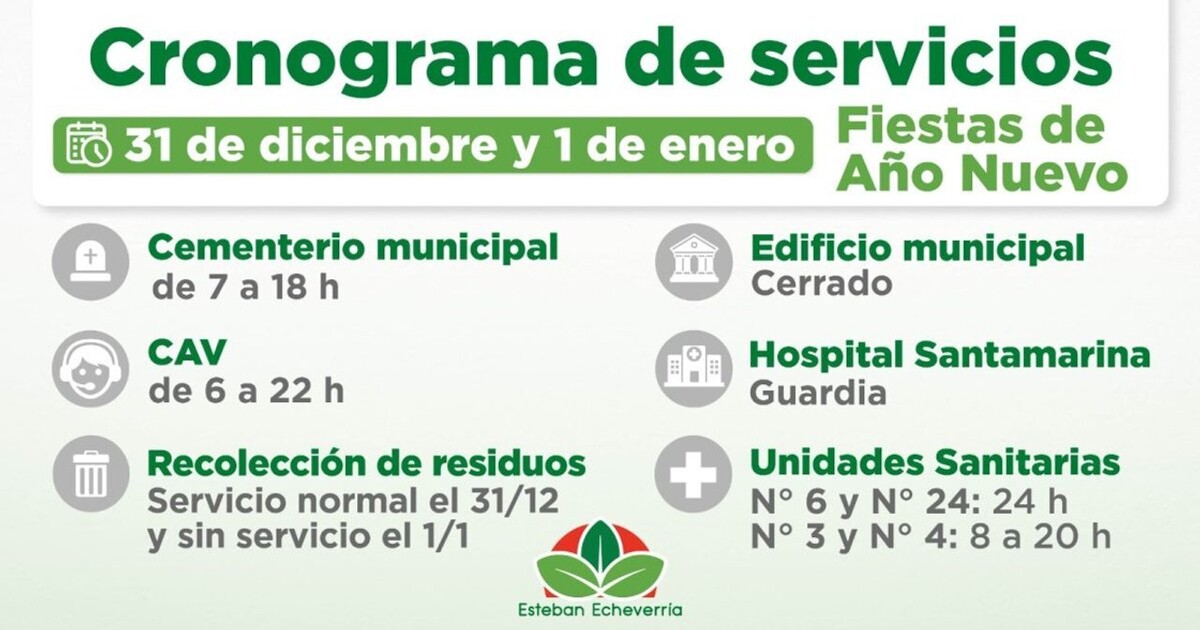 Cronograma de servicios

31 de diciembre y 1 de enero

Fiestas de Año Nuevo

Cementerio municipal
de 7 a 18 h

CAV
de 6 a 22 h

Recolección de residuos
Servicio normal el 31/12 y sin servicio el 1/1

Edificio municipal
Cerrado

Hospital Santamarina
Guardia

Unidades Sanitarias
N° 6 y N° 24: 24 h
N° 3 y N° 4: 8 a 20 h

Esteban Echeverría